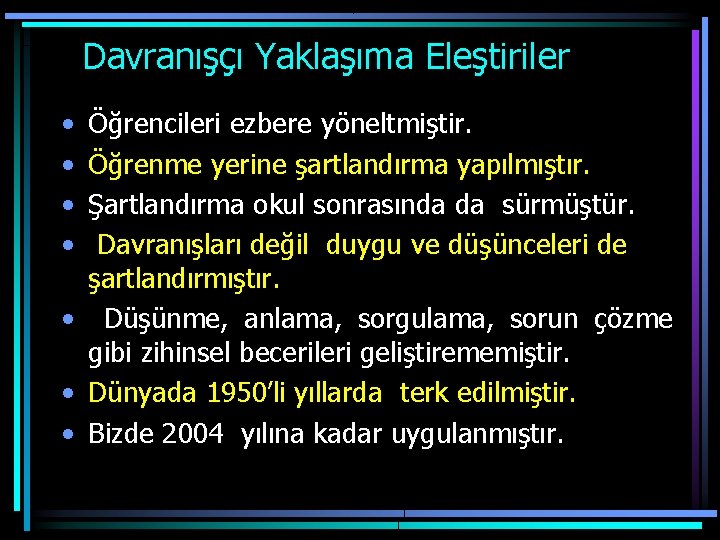 Davranışçı Yaklaşıma Eleştiriler

• Öğrencileri ezbere yöneltmiştir.
• Öğrenme yerine şartlandırma yapılmıştır.
• Şartlandırma okul sonrasında da sürmüştür.
• Davranışları değil duygu ve düşünceleri de şartlandırmıştır.
• Düşünme, anlama, sorgulama, sorun çözme gibi zihinsel becerileri geliştirememiştir.
• Dünyada 1950'li yıllarda terk edilmiştir.
• Bizde 2004 yılına kadar uygulanmıştır.